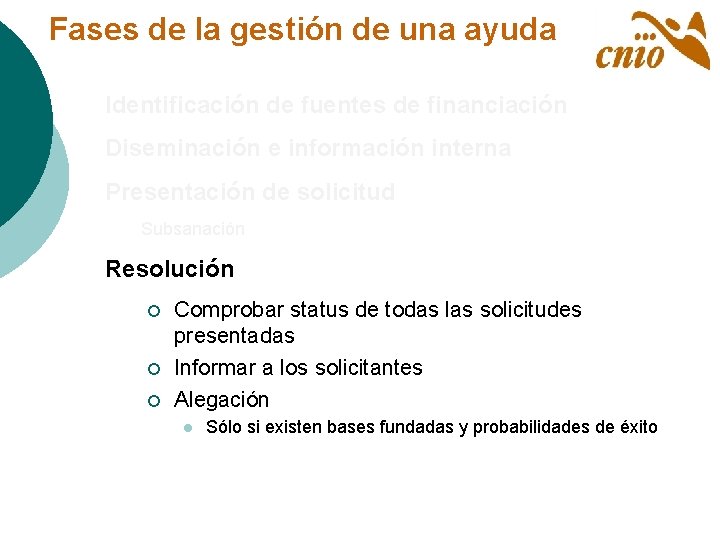 Fases de la gestión de una ayuda

cnio

Identificación de fuentes de financiación

Diseminación e información interna

Presentación de solicitud

Subsanación

Resolución

Comprobar status de todas las solicitudes presentadas

Informar a los solicitantes

Alegación

Sólo si existen bases fundadas y probabilidades de éxito